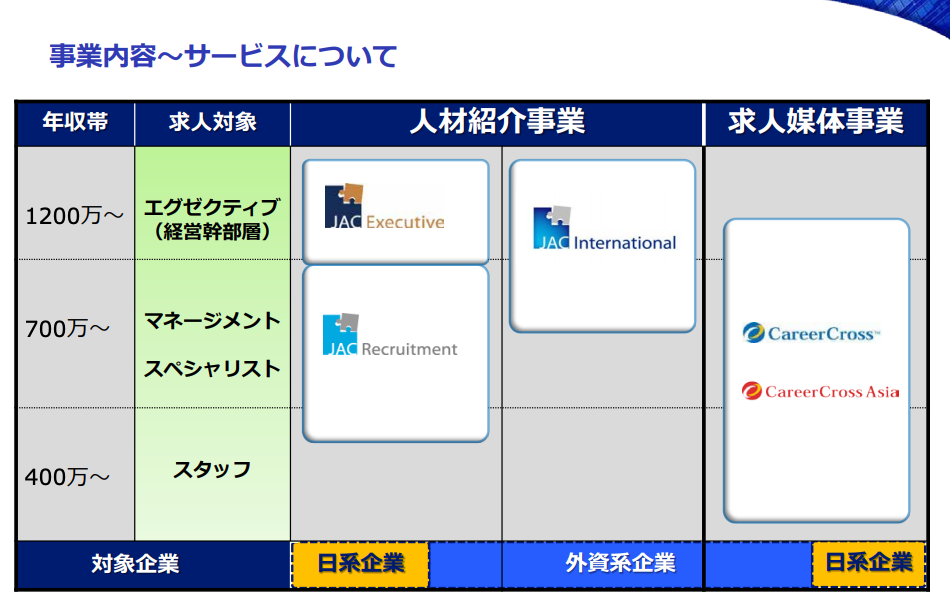 事業内容～サービスについて

| 年収帯 | 求人対象 | 人材紹介事業 | | 求人媒体事業 |
|---|---|---|---|---|
| 1200万～ | エグゼクティブ（経営幹部層） | JAC Executive | JAC International | CareerCross™ CareerCross Asia |
| 700万～ | マネージメント スペシャリスト | JAC Recruitment | | |
| 400万～ | スタッフ | | | |
| 対象企業 | | 日系企業 | 外資系企業 | 日系企業 |